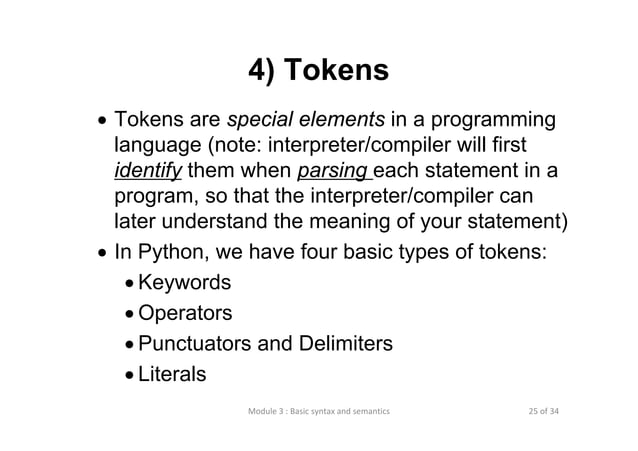 4) Tokens

• Tokens are special elements in a programming language (note: interpreter/compiler will first identify them when parsing each statement in a program, so that the interpreter/compiler can later understand the meaning of your statement)
• In Python, we have four basic types of tokens:
  • Keywords
  • Operators
  • Punctuators and Delimiters
  • Literals

Module 3 : Basic syntax and semantics

25 of 34